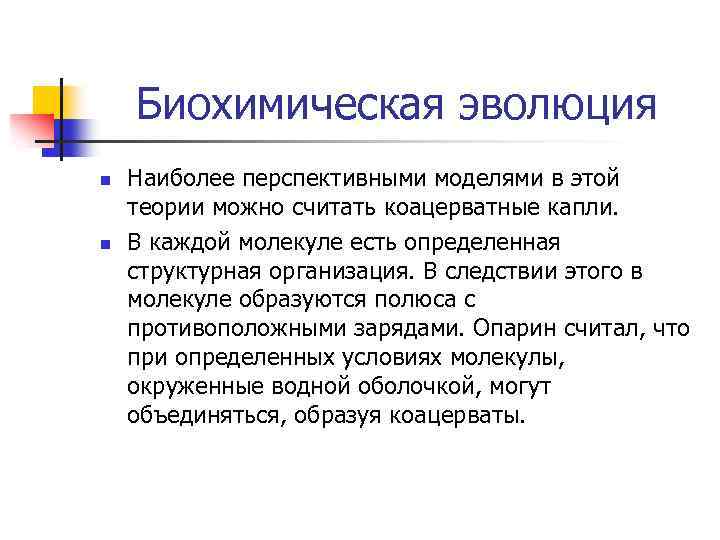 Биохимическая эволюция

- Наиболее перспективными моделями в этой теории можно считать коацерватные капли.
- В каждой молекуле есть определенная структурная организация. В следствии этого в молекуле образуются полюса с противоположными зарядами. Опарин считал, что при определенных условиях молекулы, окруженные водной оболочкой, могут объединяться, образуя коацерваты.